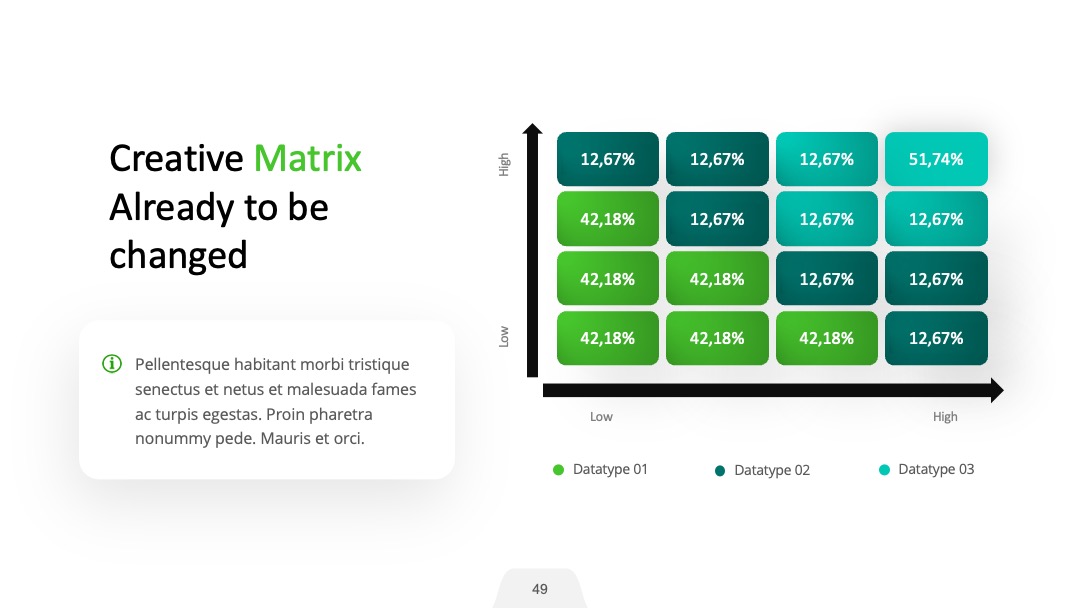 Creative Matrix Already to be changed

Pellentesque habitant morbi tristique senectus et netus et malesuada fames ac turpis egestas. Proin pharetra nonummy pede. Mauris et orci.

High

Low

| 12,67% | 12,67% | 12,67% | 51,74% |
|---|---|---|---|
| 42,18% | 12,67% | 12,67% | 12,67% |
| 42,18% | 42,18% | 12,67% | 12,67% |
| 42,18% | 42,18% | 42,18% | 12,67% |

Low

High

Datatype 01

Datatype 02

Datatype 03

49